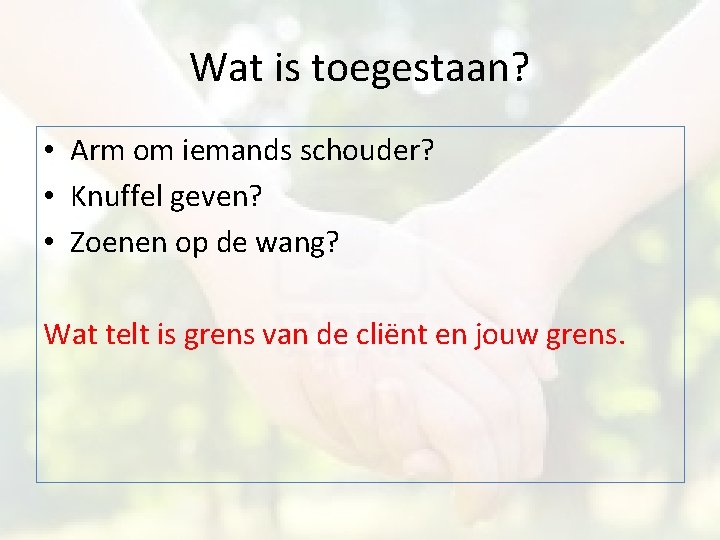 Wat is toegestaan?

• Arm om iemands schouder?
• Knuffel geven?
• Zoenen op de wang?

Wat telt is grens van de cliënt en jouw grens.